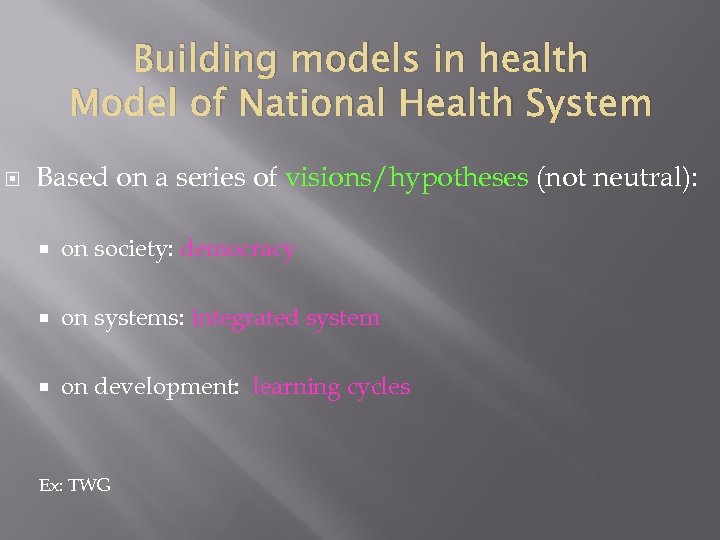 Building models in health
Model of National Health System

Based on a series of visions/hypotheses (not neutral):

on society: democracy

on systems: integrated system

on development: learning cycles

Ex: TWG